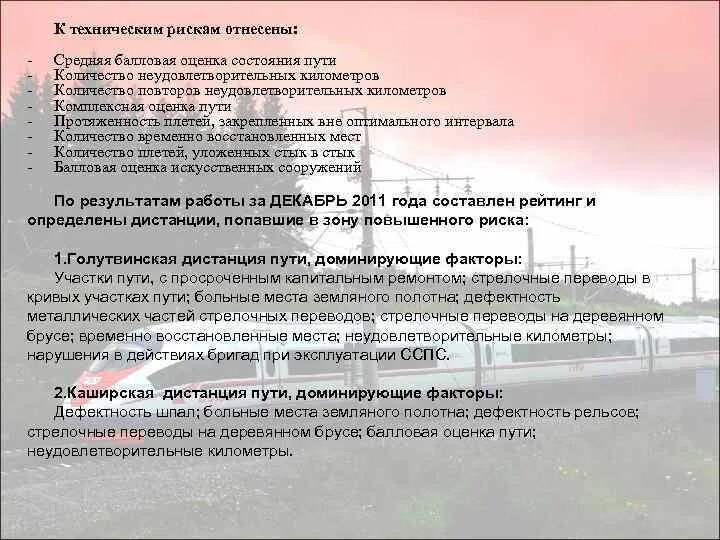 К техническим рискам отнесены:

- Средняя балловая оценка состояния пути
- Количество неудовлетворительных километров
- Количество повторов неудовлетворительных километров
- Комплексная оценка пути
- Протяженность плетей, закрепленных вне оптимального интервала
- Количество временно восстановленных мест
- Количество плетей, уложенных стык в стык
- Балловая оценка искусственных сооружений

По результатам работы за ДЕКАБРЬ 2011 года составлен рейтинг и определены дистанции, попавшие в зону повышенного риска:

1.Голутвинская дистанция пути, доминирующие факторы:
Участки пути, с просроченным капитальным ремонтом; стрелочные переводы в кривых участках пути; больные места земляного полотна; дефектность металлических частей стрелочных переводов; стрелочные переводы на деревянном брусе; временно восстановленные места; неудовлетворительные километры; нарушения в действиях бригад при эксплуатации ССПС.

2.Каширская дистанция пути, доминирующие факторы:
Дефектность шпал; больные места земляного полотна; дефектность рельсов; стрелочные переводы на деревянном брусе; балловая оценка пути; неудовлетворительные километры.